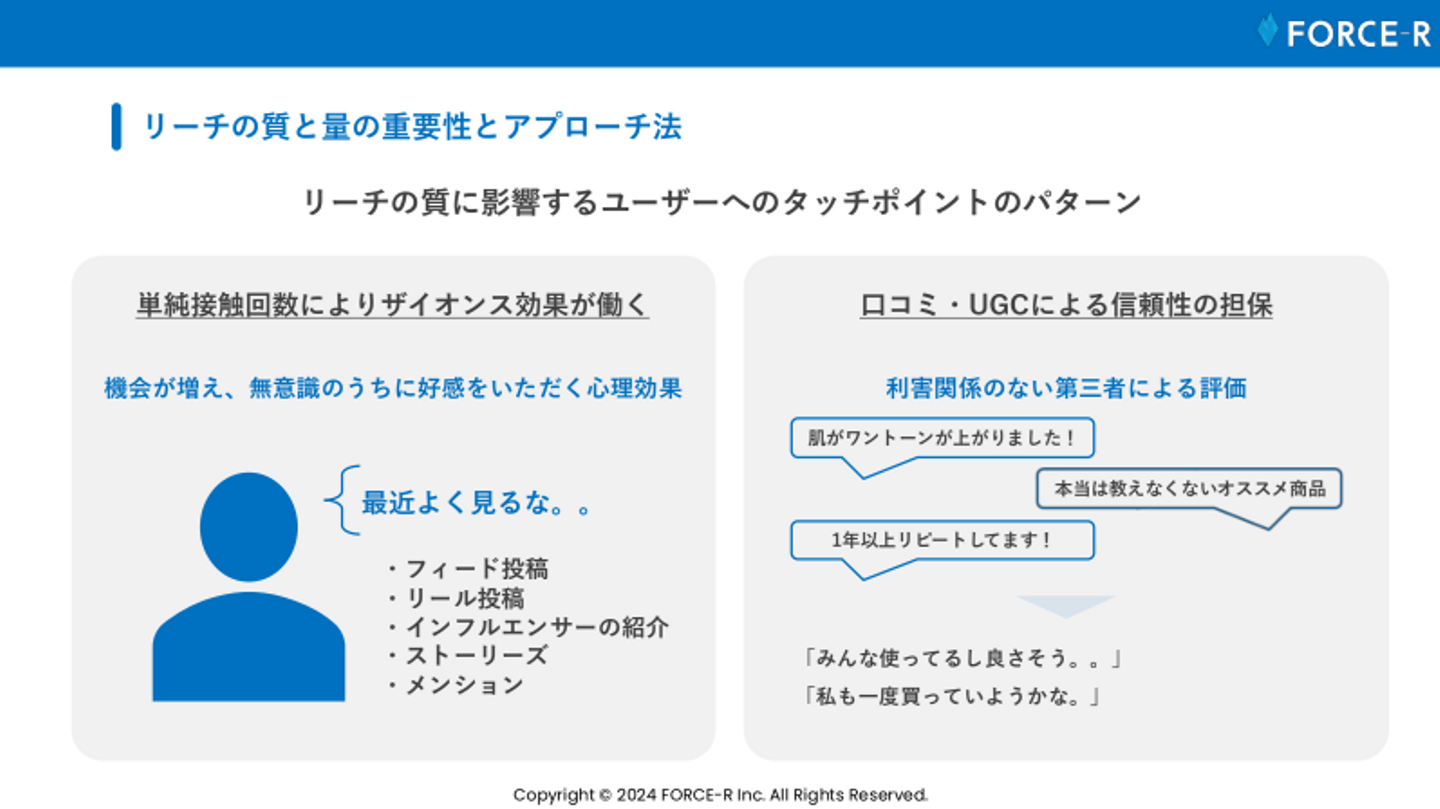 FORCE-R

リーチの質と量の重要性とアプローチ法

リーチの質に影響するユーザーへのタッチポイントのパターン

単純接触回数によりザイオンス効果が働く

機会が増え、無意識のうちに好感をいただく心理効果

最近よく見るな。。

・フィード投稿
・リール投稿
・インフルエンサーの紹介
・ストーリーズ
・メンション

口コミ・UGCによる信頼性の担保

利害関係のない第三者による評価

肌がワントーンが上がりました！

本当は教えなくないオススメ商品

1年以上リピートしてます！

「みんな使ってるし良さそう。。」
「私も一度買っていようかな。」

Copyright © 2024 FORCE-R Inc. All Rights Reserved.